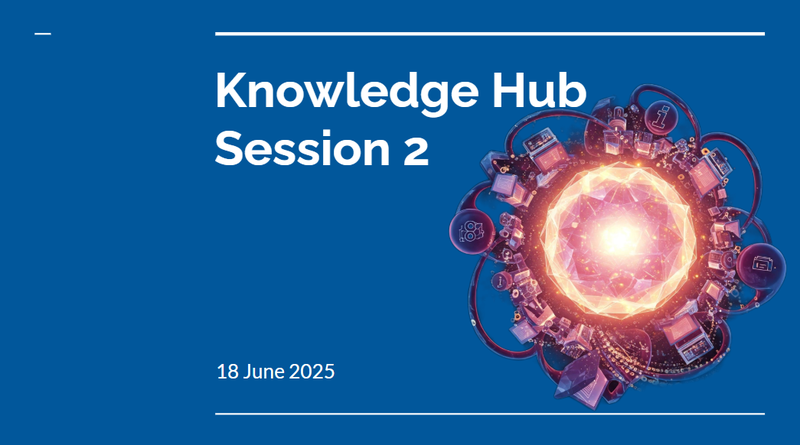 Knowledge Hub
Session 2

18 June 2025